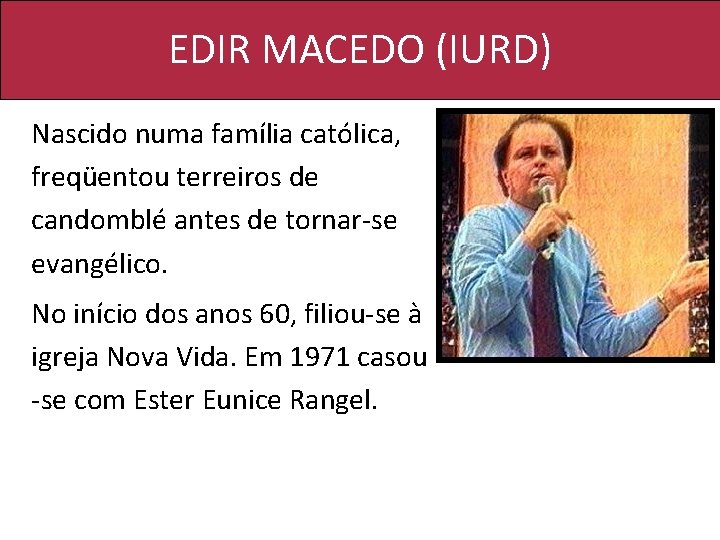 EDIR MACEDO (IURD)

Nascido numa família católica, freqüentou terreiros de candomblé antes de tornar-se evangélico.

No início dos anos 60, filiou-se à igreja Nova Vida. Em 1971 casou -se com Ester Eunice Rangel.